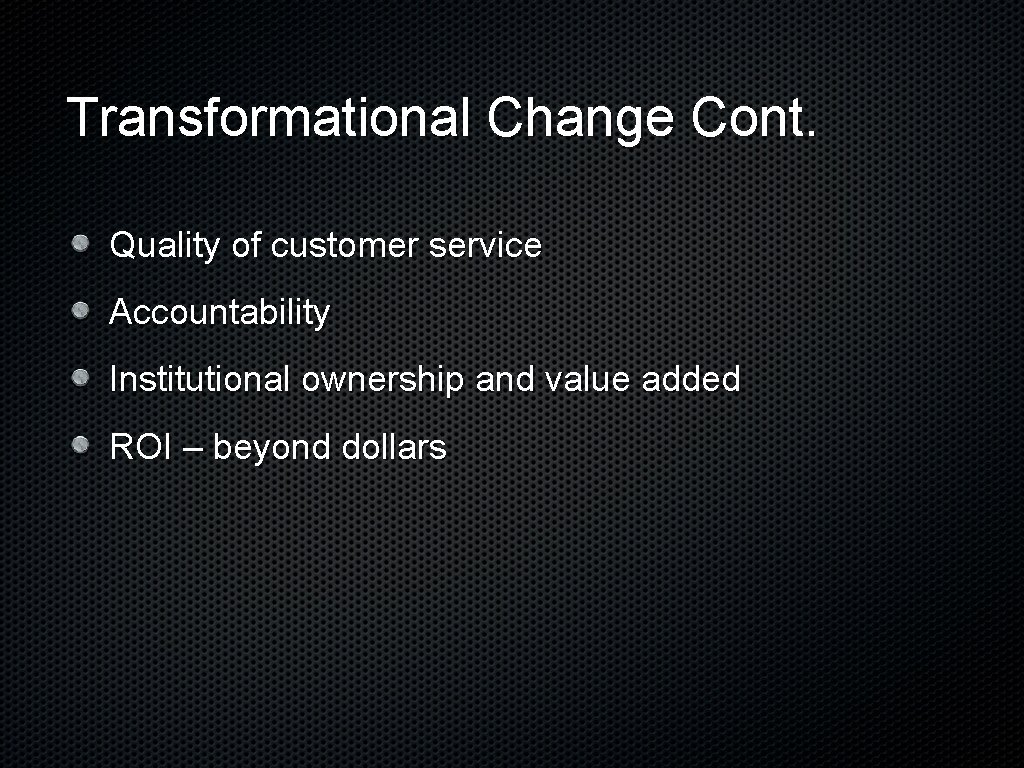 Transformational Change Cont.

Quality of customer service

Accountability

Institutional ownership and value added

ROI – beyond dollars